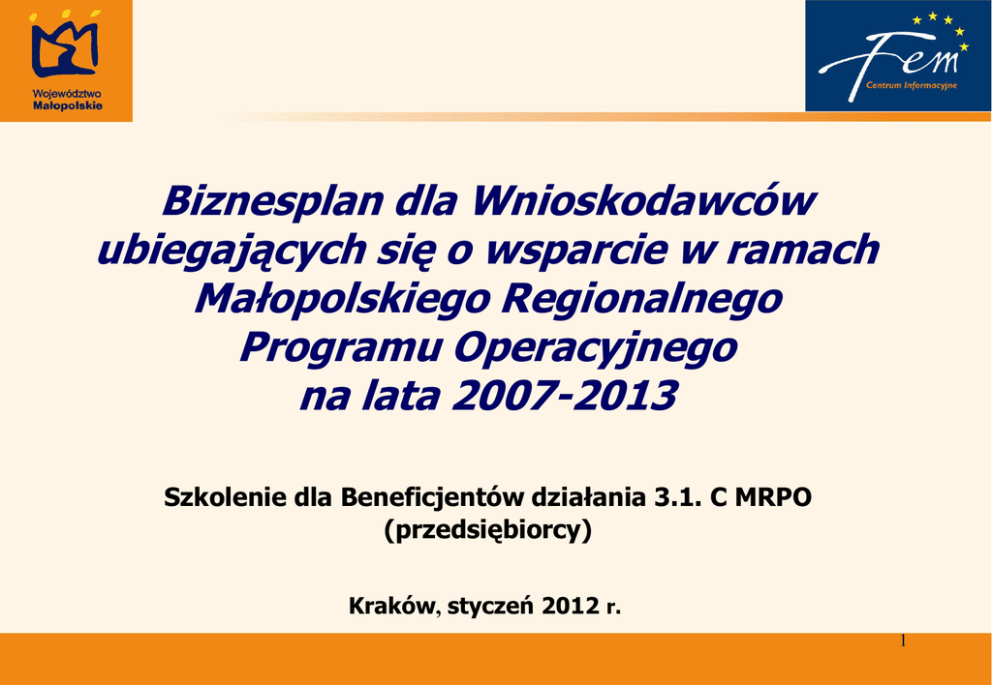 Województwo Małopolskie

Fem
Centrum Informacyjne

Biznesplan dla Wnioskodawców ubiegających się o wsparcie w ramach Małopolskiego Regionalnego Programu Operacyjnego na lata 2007-2013

Szkolenie dla Beneficjentów działania 3.1. C MRPO (przedsiębiorcy)

Kraków, styczeń 2012 r.

1